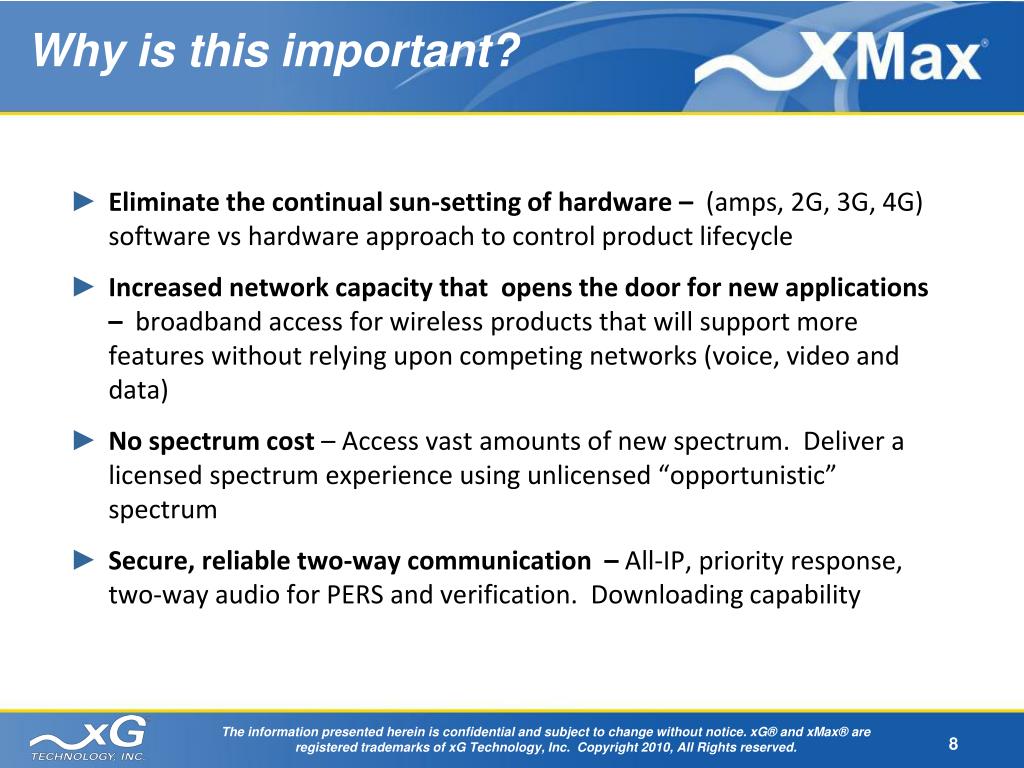 Why is this important?

XMax®

► Eliminate the continual sun-setting of hardware – (amps, 2G, 3G, 4G) software vs hardware approach to control product lifecycle

► Increased network capacity that opens the door for new applications – broadband access for wireless products that will support more features without relying upon competing networks (voice, video and data)

► No spectrum cost – Access vast amounts of new spectrum. Deliver a licensed spectrum experience using unlicensed “opportunistic” spectrum

► Secure, reliable two-way communication – All-IP, priority response, two-way audio for PERS and verification. Downloading capability

xG TECHNOLOGY, INC.

The information presented herein is confidential and subject to change without notice. xG® and xMax® are registered trademarks of xG Technology, Inc. Copyright 2010, All Rights reserved.

8